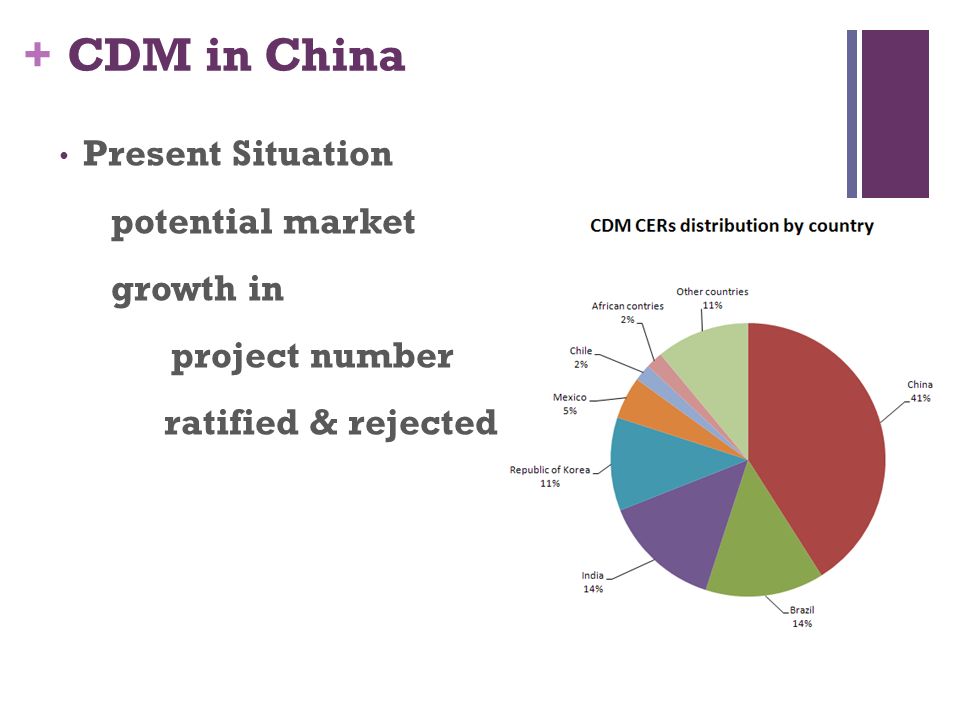 + CDM in China

• Present Situation

potential market

growth in

project number

ratified & rejected

CDM CERs distribution by country

Other countries
11%

African contries
2%

Chile
2%

Mexico
5%

Republic of Korea
11%

India
14%

Brazil
14%

China
41%